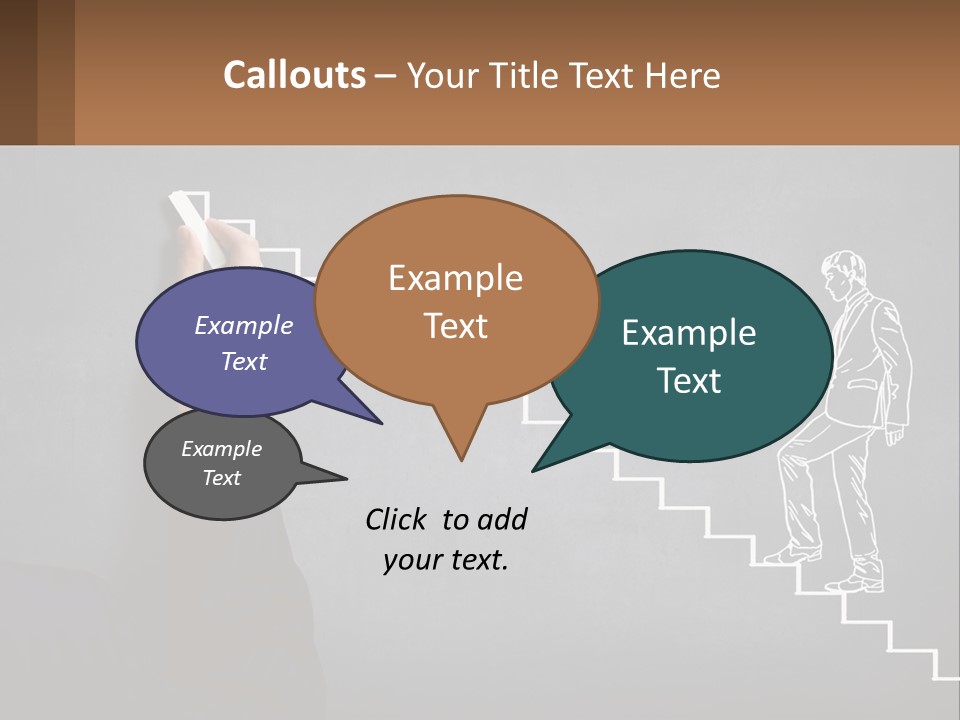 Callouts – Your Title Text Here

Example Text

Example Text

Example Text

Example Text

Click to add your text.